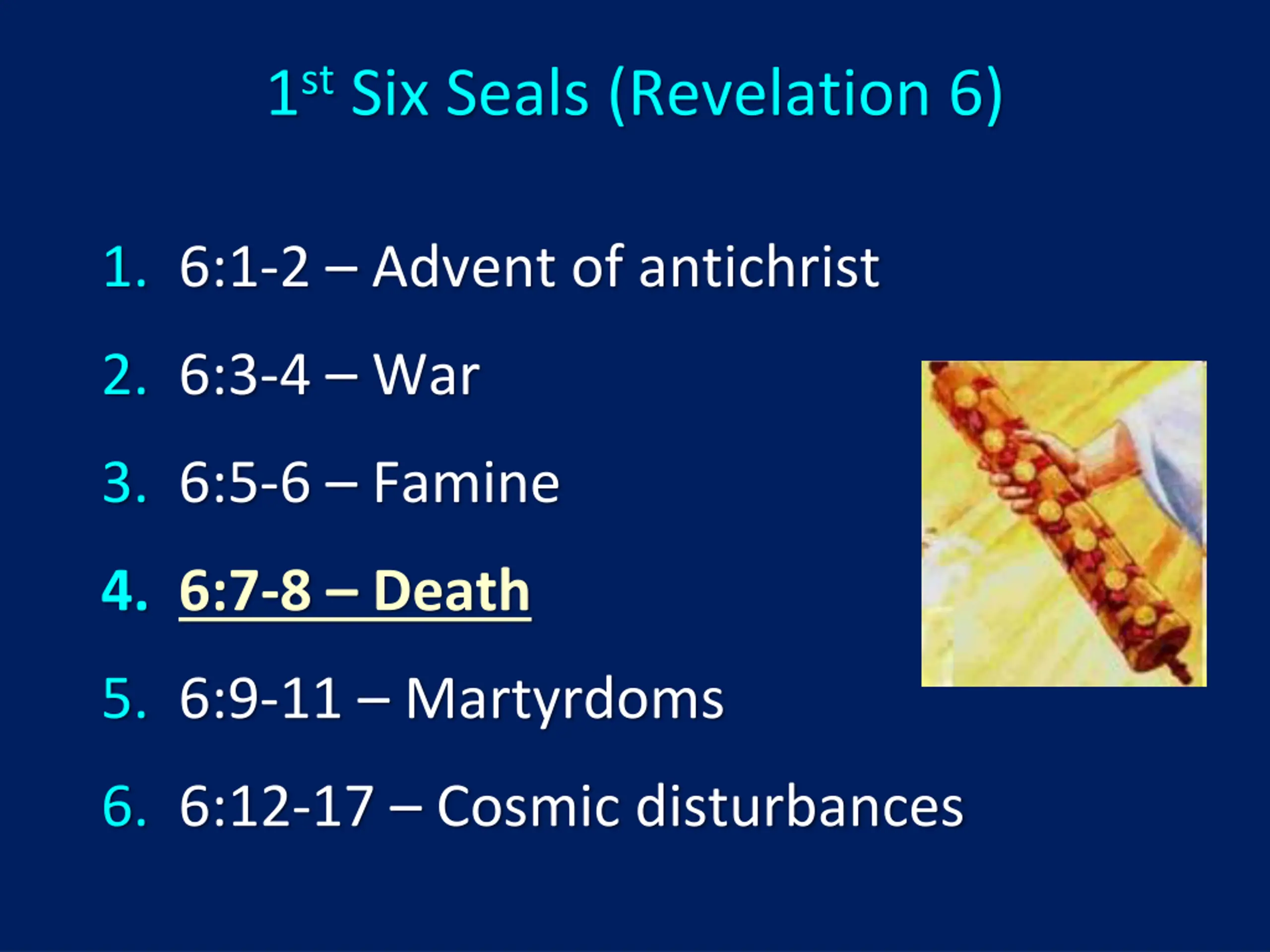 1st Six Seals (Revelation 6)

1. 6:1-2 – Advent of antichrist
2. 6:3-4 – War
3. 6:5-6 – Famine
4. 6:7-8 – Death
5. 6:9-11 – Martyrdoms
6. 6:12-17 – Cosmic disturbances